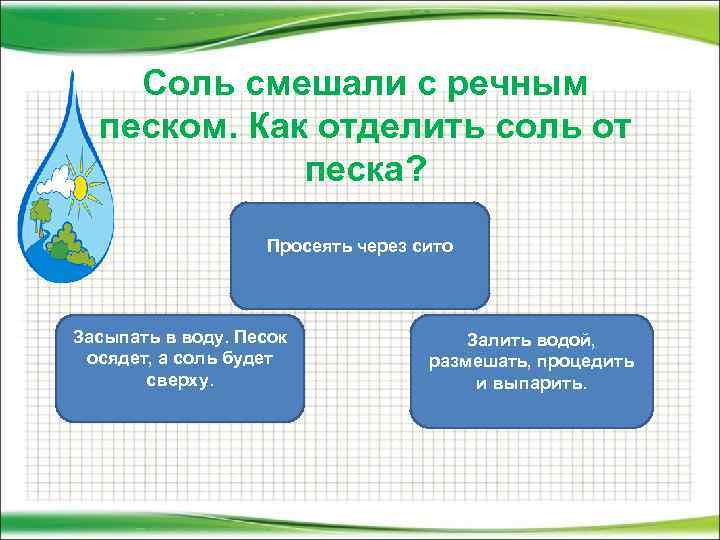 Соль смешали с речным песком. Как отделить соль от песка?

Просеять через сито

Засыпать в воду. Песок осядет, а соль будет сверху.

Залить водой, размешать, процедить и выпарить.